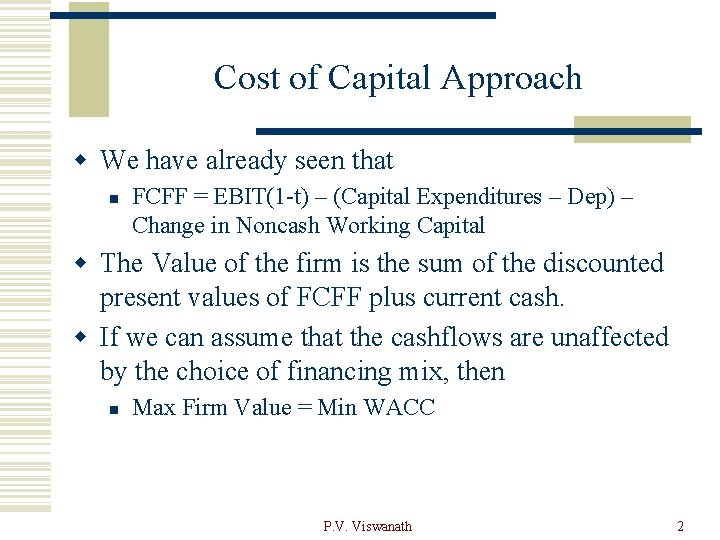 Cost of Capital Approach

We have already seen that

FCFF = EBIT(1-t) – (Capital Expenditures – Dep) – Change in Noncash Working Capital

The Value of the firm is the sum of the discounted present values of FCFF plus current cash.

If we can assume that the cashflows are unaffected by the choice of financing mix, then

Max Firm Value = Min WACC

P.V. Viswanath

2